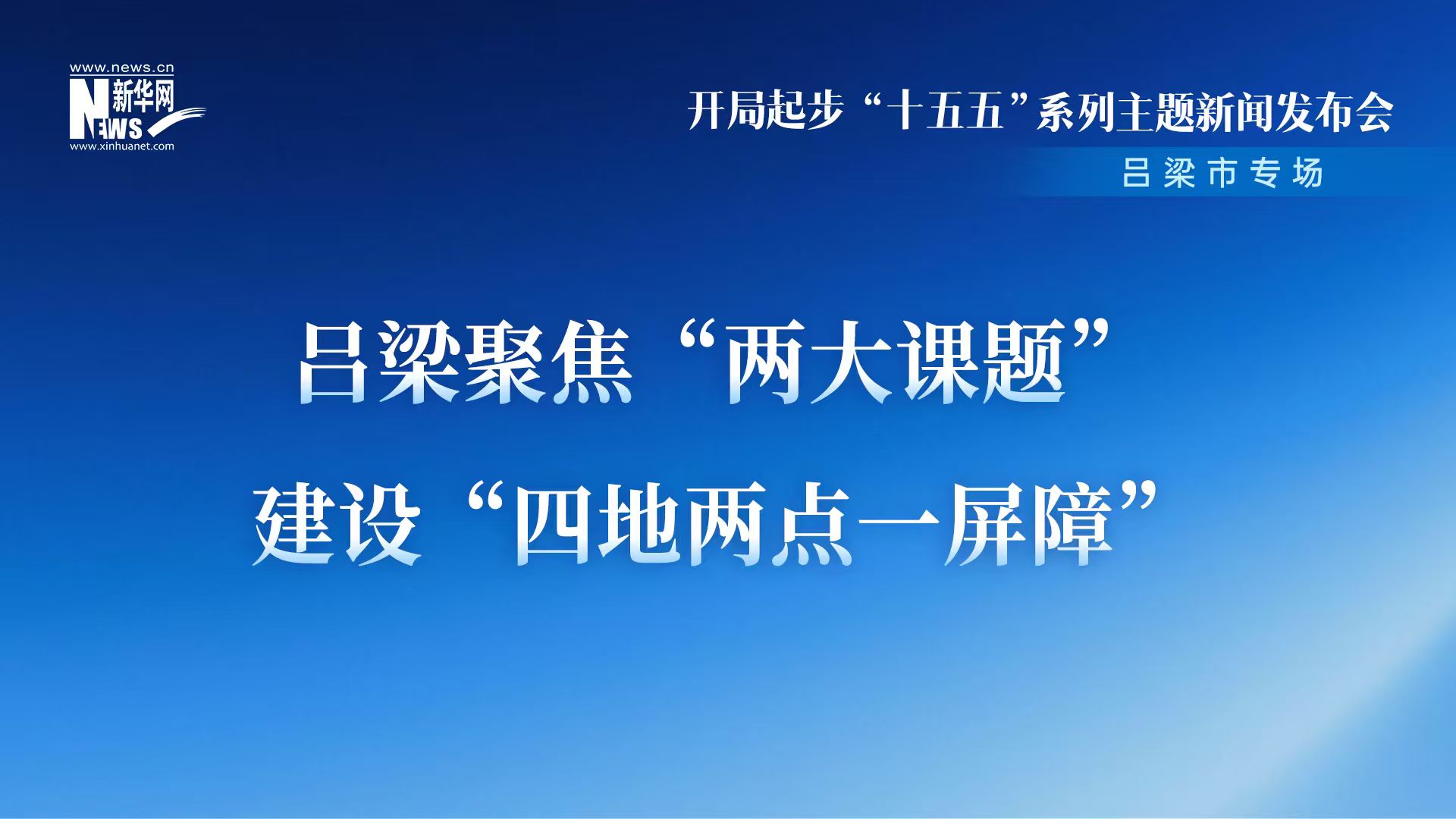 www.news.cn
新华网
NEWS
www.xinhuanet.com

开局起步“十五五”系列主题新闻发布会
吕梁市专场

吕梁聚焦“两大课题”
建设“四地两点一屏障”